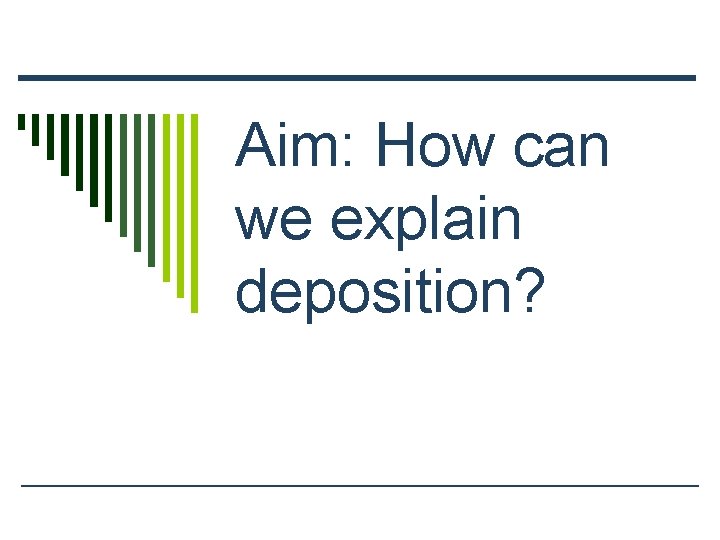 Aim: How can we explain deposition?